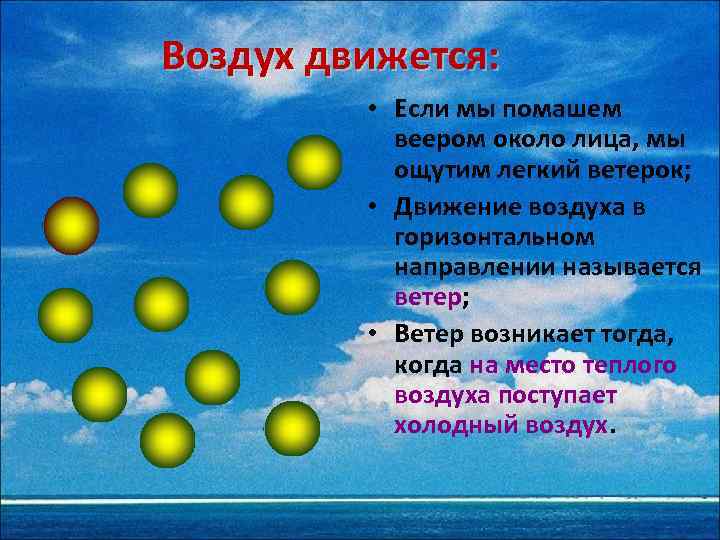 Воздух движется:

• Если мы помашем веером около лица, мы ощутим легкий ветерок;
• Движение воздуха в горизонтальном направлении называется ветер;
• Ветер возникает тогда, когда на место теплого воздуха поступает холодный воздух.